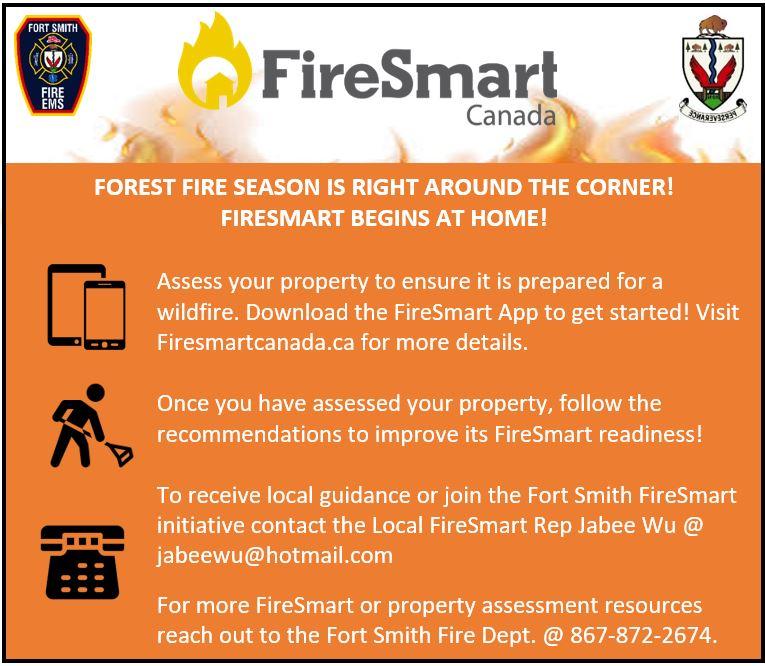 FORT SMITH
FIRE
EMS

FireSmart
Canada

PERSEVERANCE

FOREST FIRE SEASON IS RIGHT AROUND THE CORNER!
FIRESMART BEGINS AT HOME!

Assess your property to ensure it is prepared for a wildfire. Download the FireSmart App to get started! Visit Firesmartcanada.ca for more details.

Once you have assessed your property, follow the recommendations to improve its FireSmart readiness!

To receive local guidance or join the Fort Smith FireSmart initiative contact the Local FireSmart Rep Jabee Wu @ jabeewu@hotmail.com

For more FireSmart or property assessment resources reach out to the Fort Smith Fire Dept. @ 867-872-2674.